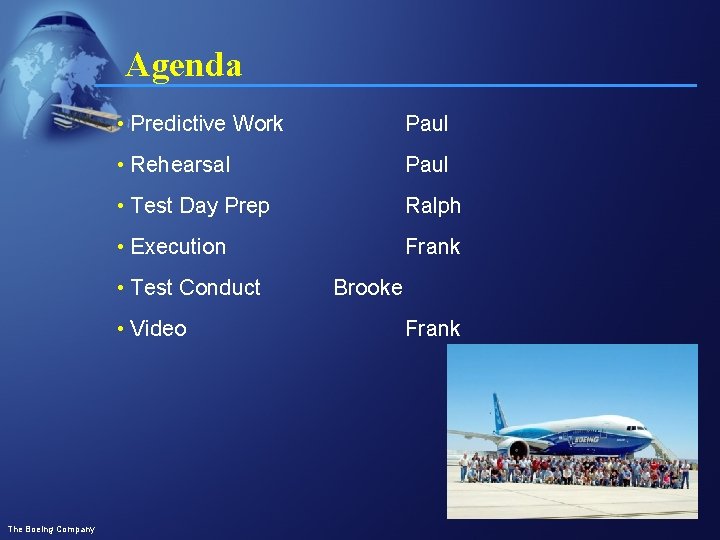 Agenda

• Predictive Work Paul
• Rehearsal Paul
• Test Day Prep Ralph
• Execution Frank
• Test Conduct Brooke
• Video Frank

BOEING

The Boeing Company